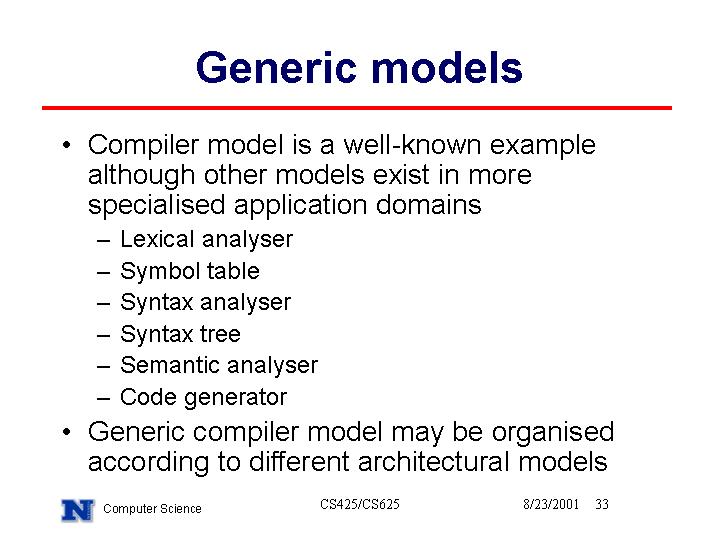 Generic models

• Compiler model is a well-known example although other models exist in more specialised application domains
– Lexical analyser
– Symbol table
– Syntax analyser
– Syntax tree
– Semantic analyser
– Code generator
• Generic compiler model may be organised according to different architectural models

N Computer Science CS425/CS625 8/23/2001 33